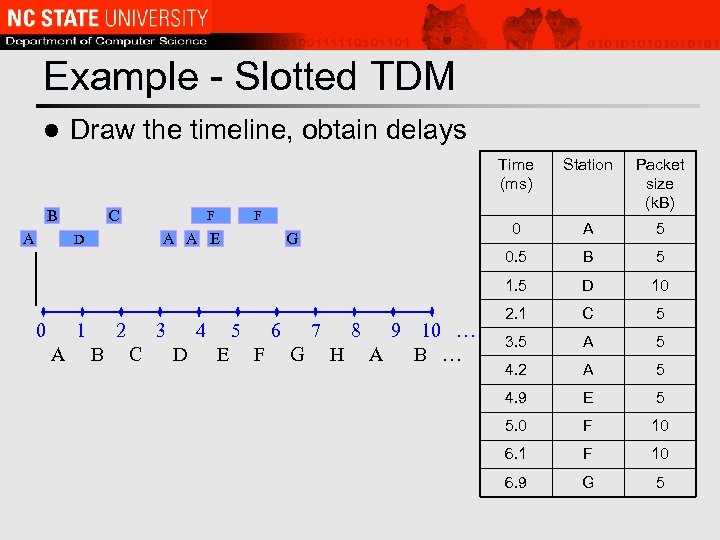 NC STATE UNIVERSITY
Department of Computer Science

Example - Slotted TDM

● Draw the timeline, obtain delays

B C F F
A D A A E G

0 1 2 3 4 5 6 7 8 9 10 …
A B C D E F G H A B …

| Time (ms) | Station | Packet size (kB) |
|---|---|---|
| 0 | A | 5 |
| 0.5 | B | 5 |
| 1.5 | D | 10 |
| 2.1 | C | 5 |
| 3.5 | A | 5 |
| 4.2 | A | 5 |
| 4.9 | E | 5 |
| 5.0 | F | 10 |
| 6.1 | F | 10 |
| 6.9 | G | 5 |